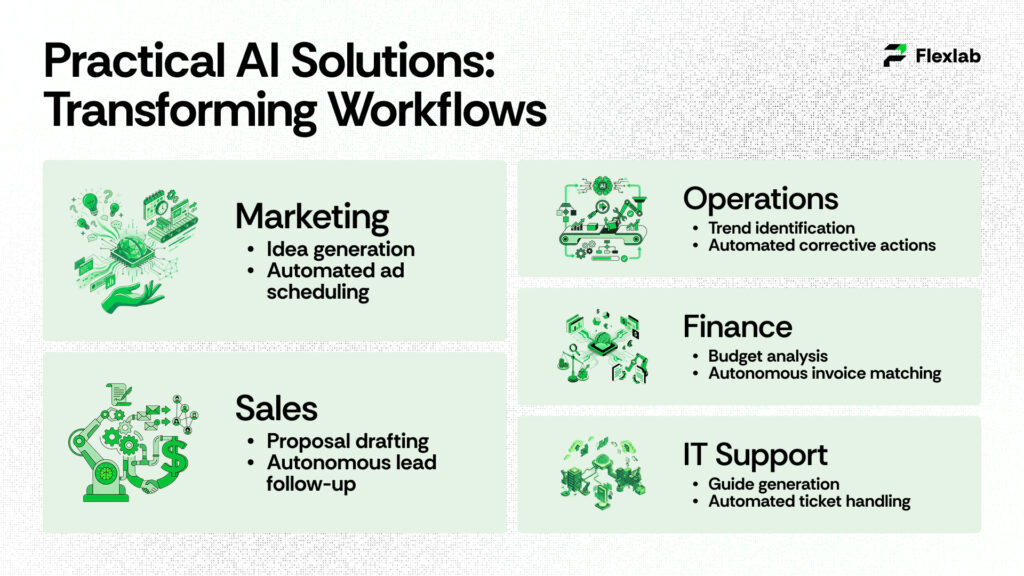 Practical AI Solutions: Transforming Workflows

Flexlab

Marketing
• Idea generation
• Automated ad scheduling

Sales
• Proposal drafting
• Autonomous lead follow-up

Operations
• Trend identification
• Automated corrective actions

Finance
• Budget analysis
• Autonomous invoice matching

IT Support
• Guide generation
• Automated ticket handling